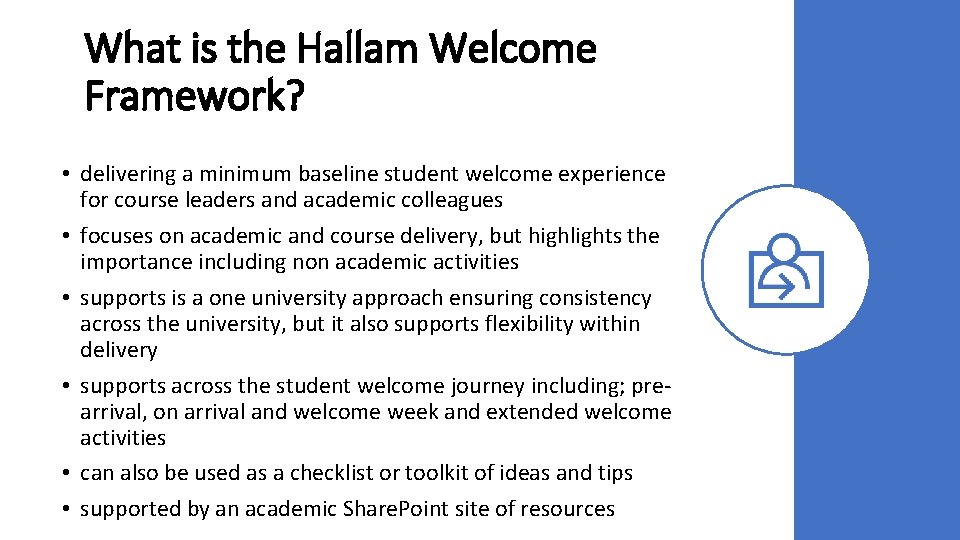 What is the Hallam Welcome Framework?

• delivering a minimum baseline student welcome experience for course leaders and academic colleagues
• focuses on academic and course delivery, but highlights the importance including non academic activities
• supports is a one university approach ensuring consistency across the university, but it also supports flexibility within delivery
• supports across the student welcome journey including; pre-arrival, on arrival and welcome week and extended welcome activities
• can also be used as a checklist or toolkit of ideas and tips
• supported by an academic SharePoint site of resources